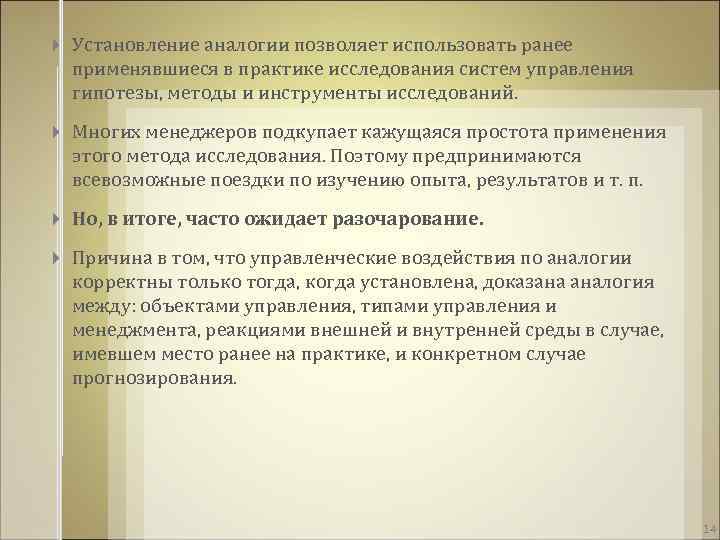 Установление аналогии позволяет использовать ранее применявшиеся в практике исследования систем управления гипотезы, методы и инструменты исследований.

Многих менеджеров подкупает кажущаяся простота применения этого метода исследования. Поэтому предпринимаются всевозможные поездки по изучению опыта, результатов и т. п.

Но, в итоге, часто ожидает разочарование.

Причина в том, что управленческие воздействия по аналогии корректны только тогда, когда установлена, доказана аналогия между: объектами управления, типами управления и менеджмента, реакциями внешней и внутренней среды в случае, имевшем место ранее на практике, и конкретном случае прогнозирования.

14